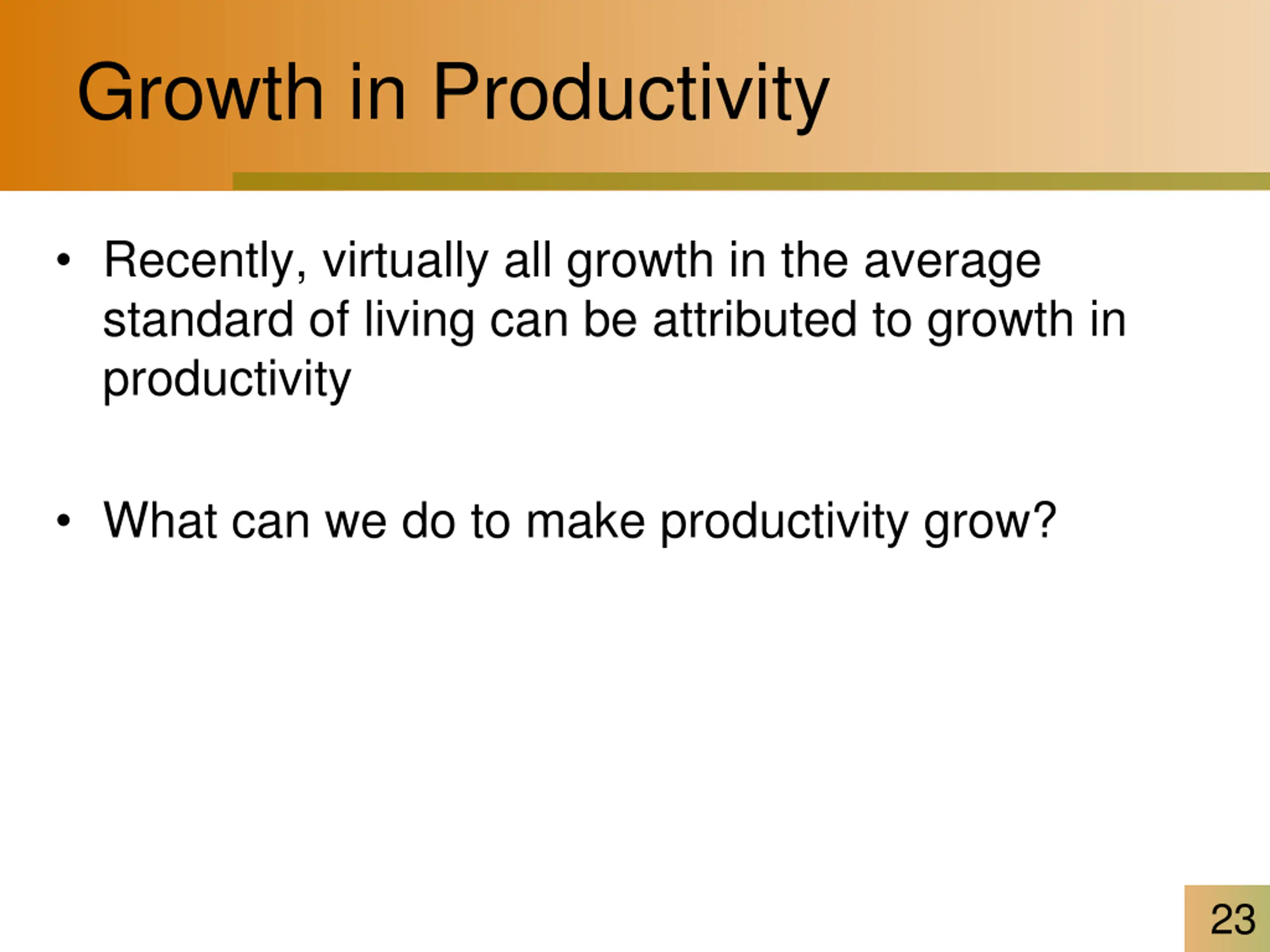 Growth in Productivity

• Recently, virtually all growth in the average standard of living can be attributed to growth in productivity

• What can we do to make productivity grow?

23